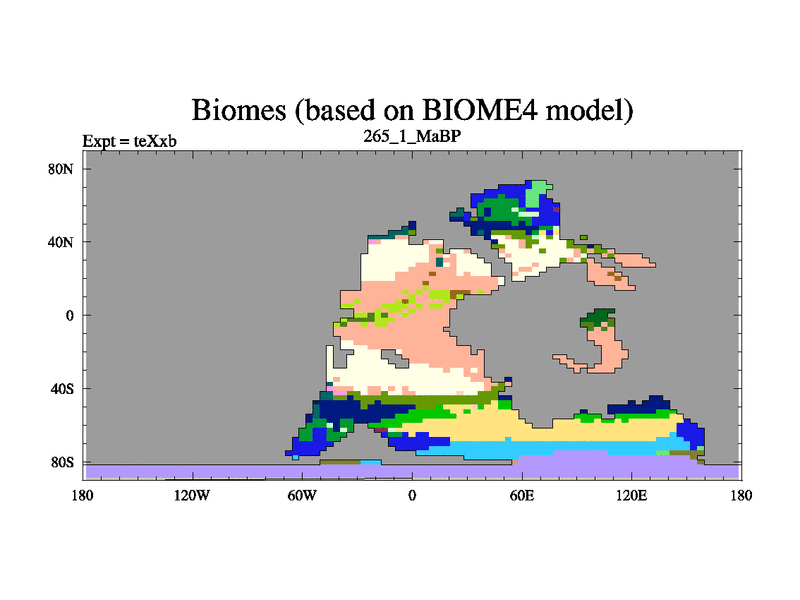 Biomes (based on BIOME4 model)
Expt = teXxb
265_1_MaBP

80N
40N
0
40S
80S

180
120W
60W
0
60E
120E
180